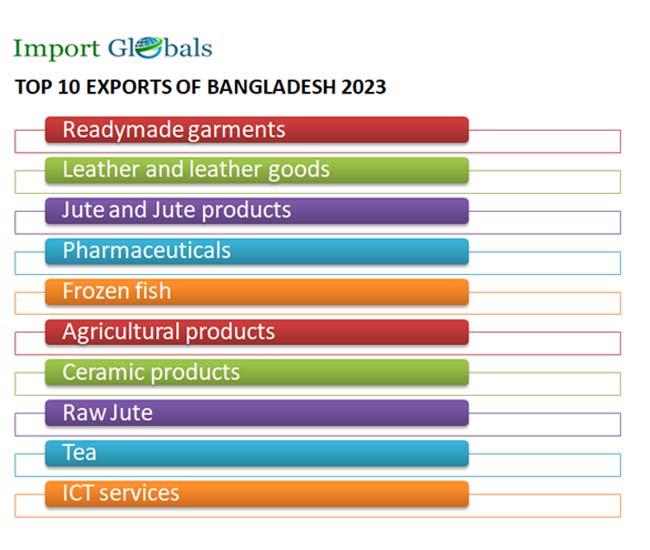 Import Globals

TOP 10 EXPORTS OF BANGLADESH 2023

Readymade garments

Leather and leather goods

Jute and Jute products

Pharmaceuticals

Frozen fish

Agricultural products

Ceramic products

Raw Jute

Tea

ICT services